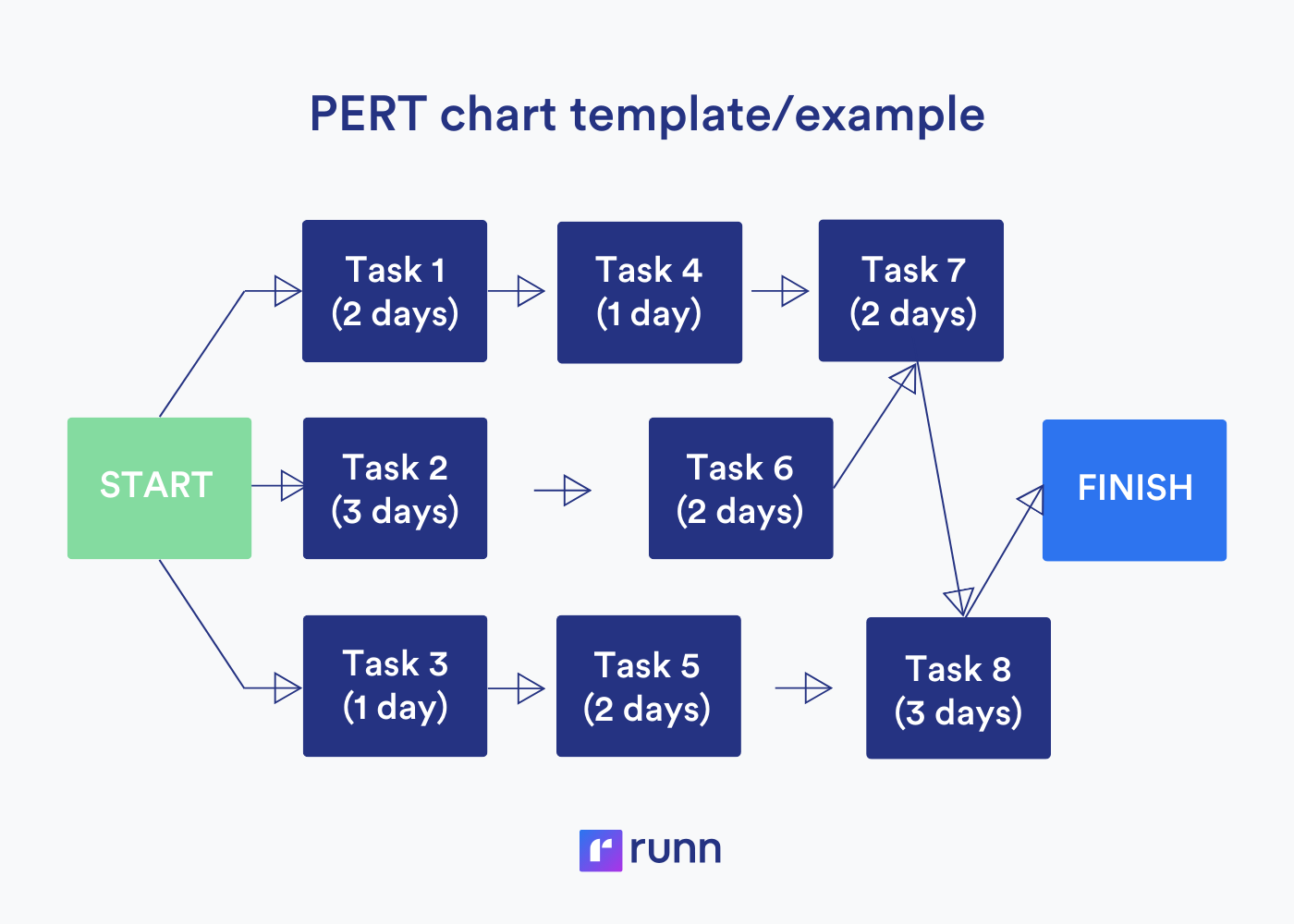 PERT chart template/example

START

Task 1
(2 days)

Task 4
(1 day)

Task 7
(2 days)

Task 2
(3 days)

Task 6
(2 days)

FINISH

Task 3
(1 day)

Task 5
(2 days)

Task 8
(3 days)

runn